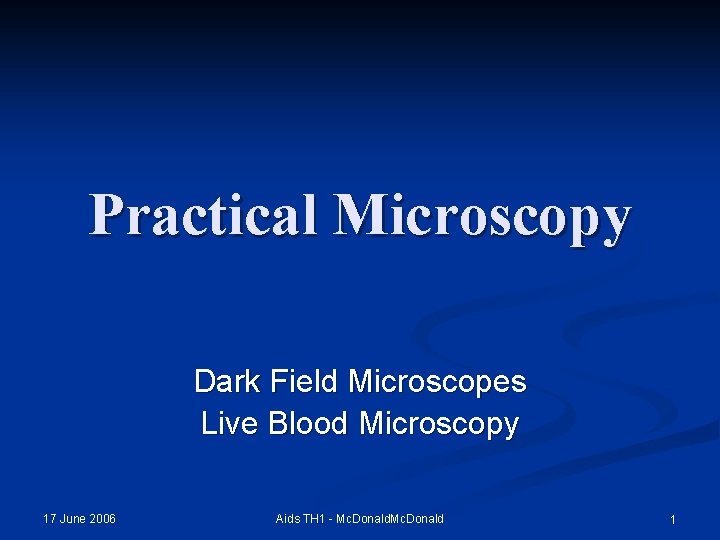 Practical Microscopy

Dark Field Microscopes
Live Blood Microscopy

17 June 2006

Aids TH1 - McDonaldMcDonald

1